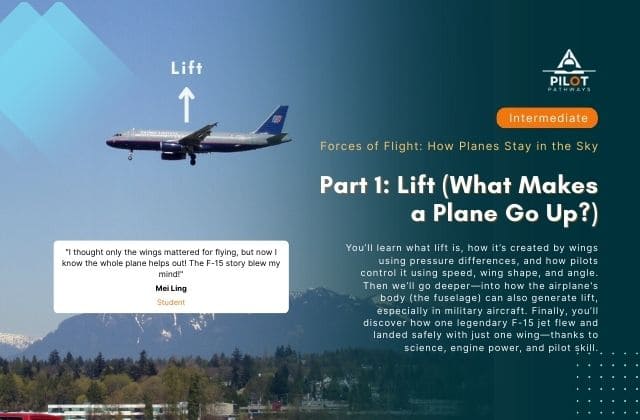 Lift

PILOT
PATHWAYS

Intermediate

Forces of Flight: How Planes Stay in the Sky

Part 1: Lift (What Makes a Plane Go Up?)

You'll learn what lift is, how it's created by wings using pressure differences, and how pilots control it using speed, wing shape, and angle. Then we'll go deeper—into how the airplane's body (the fuselage) can also generate lift, especially in military aircraft. Finally, you'll discover how one legendary F-15 jet flew and landed safely with just one wing—thanks to science, engine power, and pilot skill.

"I thought only the wings mattered for flying, but now I know the whole plane helps out! The F-15 story blew my mind!"

Mei Ling

Student